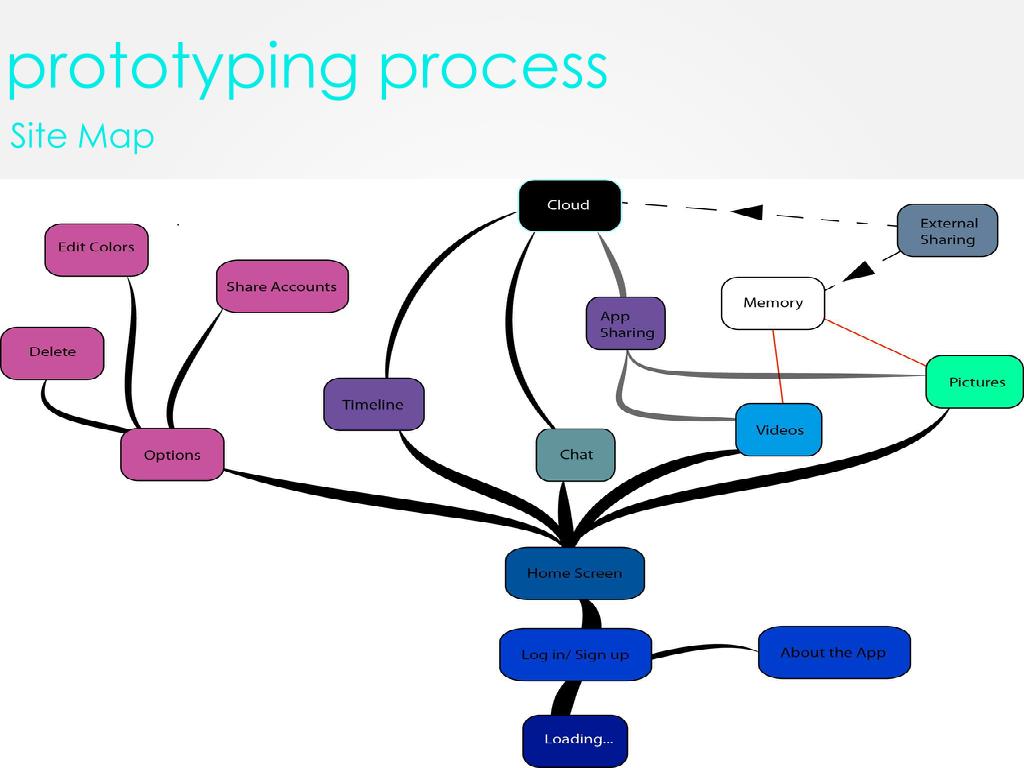 prototyping process

Site Map

Cloud

External Sharing

Edit Colors

Share Accounts

Memory

App Sharing

Delete

Pictures

Timeline

Videos

Options

Chat

Home Screen

Log in/ Sign up

About the App

Loading...